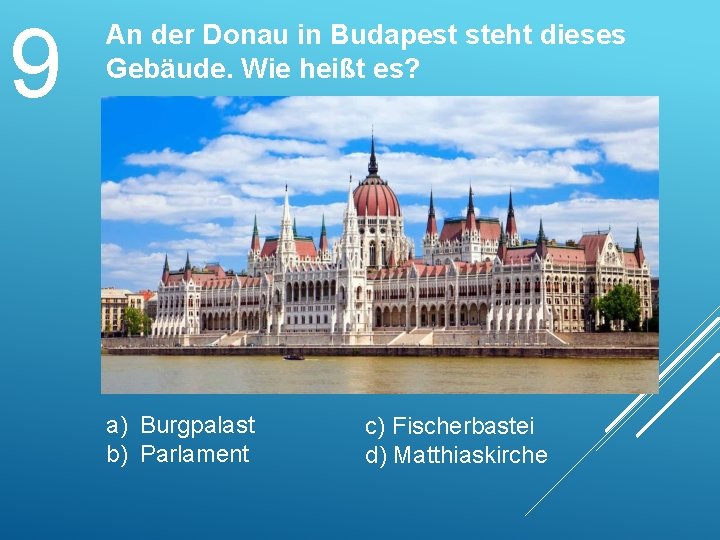 9

An der Donau in Budapest steht dieses Gebäude. Wie heißt es?

a) Burgpalast
b) Parlament

c) Fischerbastei
d) Matthiaskirche